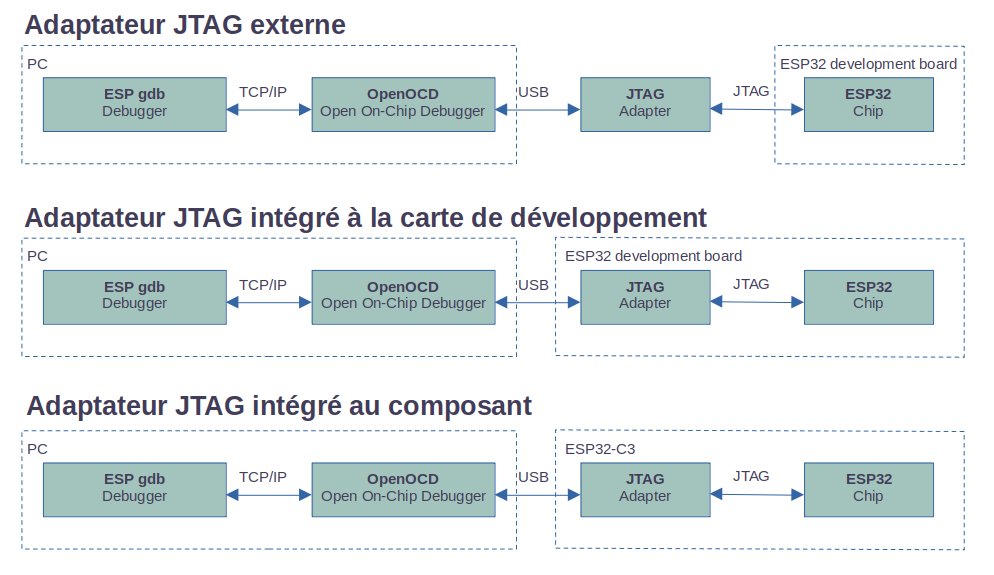 Adaptateur JTAG externe

PC

ESP gdb
Debugger

TCP/IP

OpenOCD
Open On-Chip Debugger

USB

JTAG
Adapter

JTAG

ESP32 development board

ESP32
Chip

Adaptateur JTAG intégré à la carte de développement

PC

ESP gdb
Debugger

TCP/IP

OpenOCD
Open On-Chip Debugger

USB

ESP32 development board

JTAG
Adapter

JTAG

ESP32
Chip

Adaptateur JTAG intégré au composant

PC

ESP gdb
Debugger

TCP/IP

OpenOCD
Open On-Chip Debugger

USB

ESP32-C3

JTAG
Adapter

JTAG

ESP32
Chip